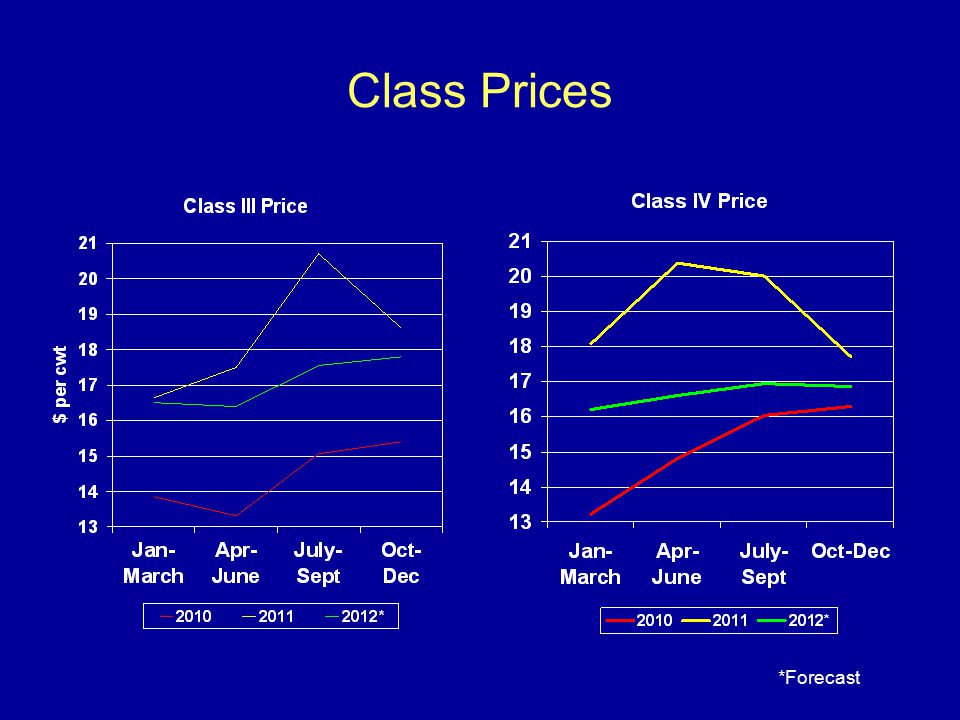 Class Prices

Class III Price

$ per cwt

21
20
19
18
17
16
15
14
13

Jan-March
Apr-June
July-Sept
Oct-Dec

2010
2011
2012*

Class IV Price

21
20
19
18
17
16
15
14
13

Jan-March
Apr-June
July-Sept
Oct-Dec

2010
2011
2012*

*Forecast